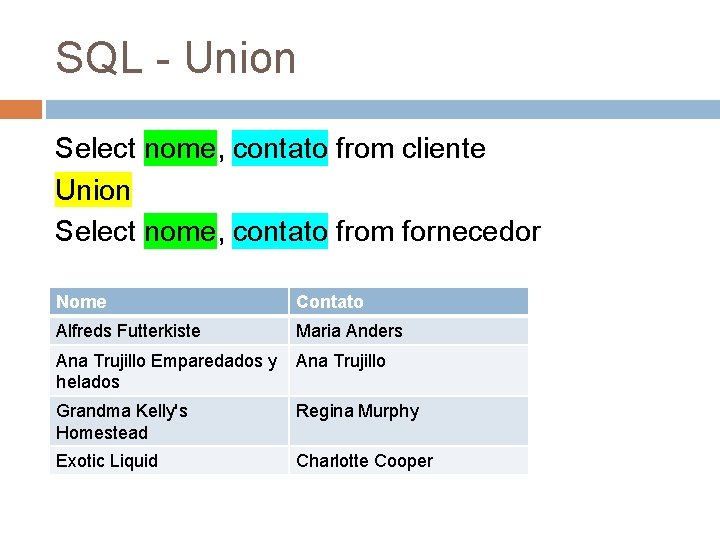 SQL - Union

Select nome, contato from cliente
Union
Select nome, contato from fornecedor

| Nome | Contato |
|---|---|
| Alfreds Futterkiste | Maria Anders |
| Ana Trujillo Emparedados y helados | Ana Trujillo |
| Grandma Kelly's Homestead | Regina Murphy |
| Exotic Liquid | Charlotte Cooper |